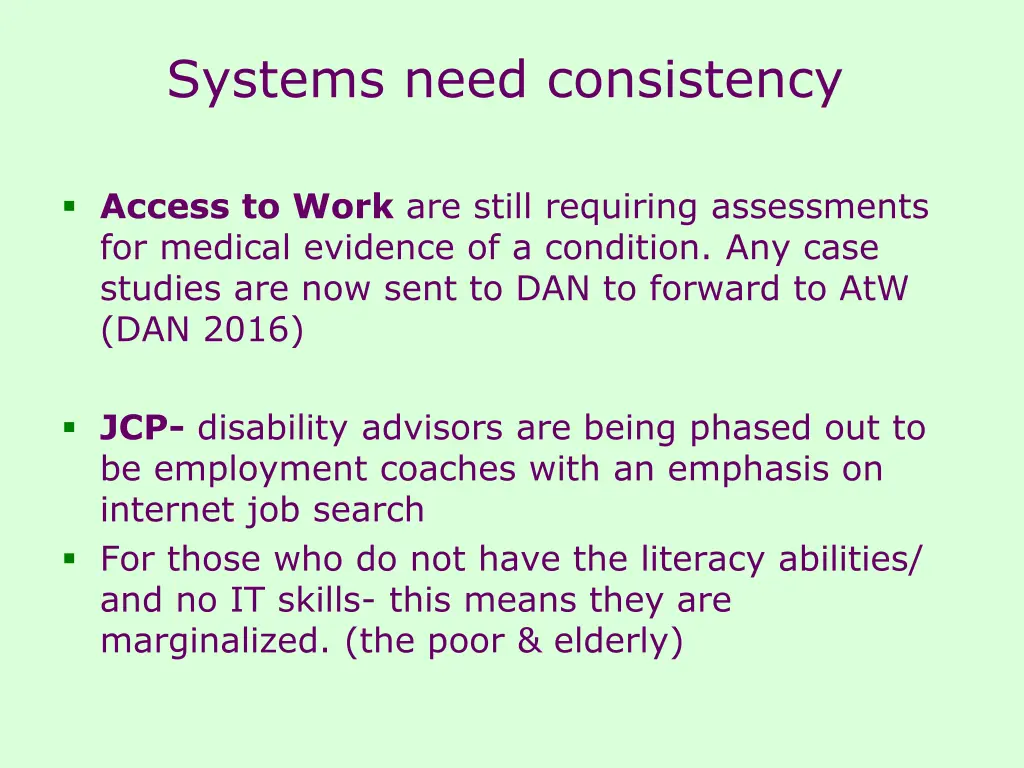 Systems need consistency

▪ Access to Work are still requiring assessments for medical evidence of a condition. Any case studies are now sent to DAN to forward to AtW (DAN 2016)

▪ JCP- disability advisors are being phased out to be employment coaches with an emphasis on internet job search

▪ For those who do not have the literacy abilities/ and no IT skills- this means they are marginalized. (the poor & elderly)